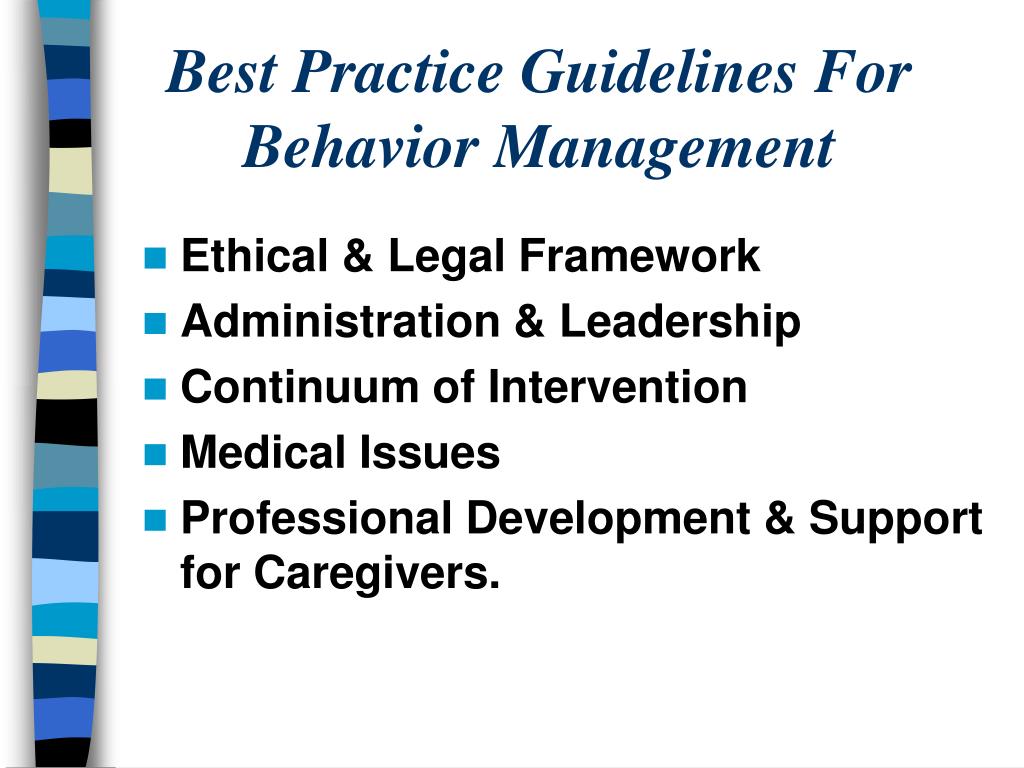 Best Practice Guidelines For Behavior Management

- Ethical & Legal Framework
- Administration & Leadership
- Continuum of Intervention
- Medical Issues
- Professional Development & Support for Caregivers.